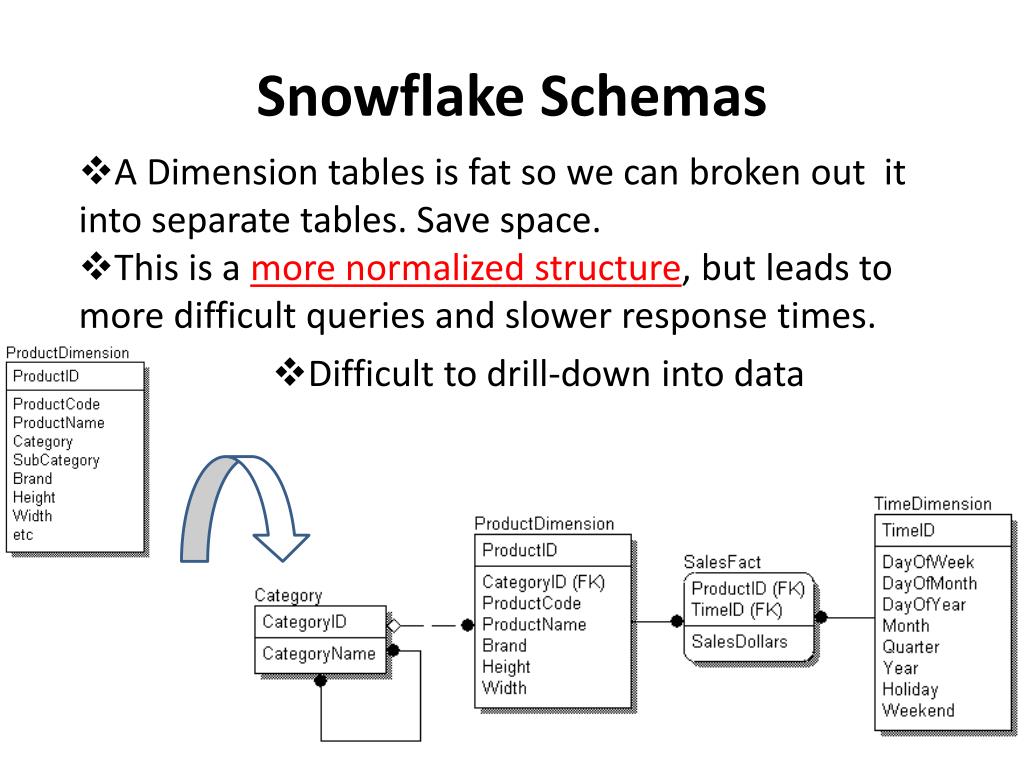 Snowflake Schemas

❖A Dimension tables is fat so we can broken out it into separate tables. Save space.
❖This is a more normalized structure, but leads to more difficult queries and slower response times.

❖Difficult to drill-down into data

ProductDimension
ProductID
ProductCode
ProductName
Category
SubCategory
Brand
Height
Width
etc

Category
CategoryID
CategoryName

ProductDimension
ProductID
CategoryID (FK)
ProductCode
ProductName
Brand
Height
Width

SalesFact
ProductID (FK)
TimeID (FK)
SalesDollars

TimeDimension
TimeID
DayOfWeek
DayOfMonth
DayOfYear
Month
Quarter
Year
Holiday
Weekend